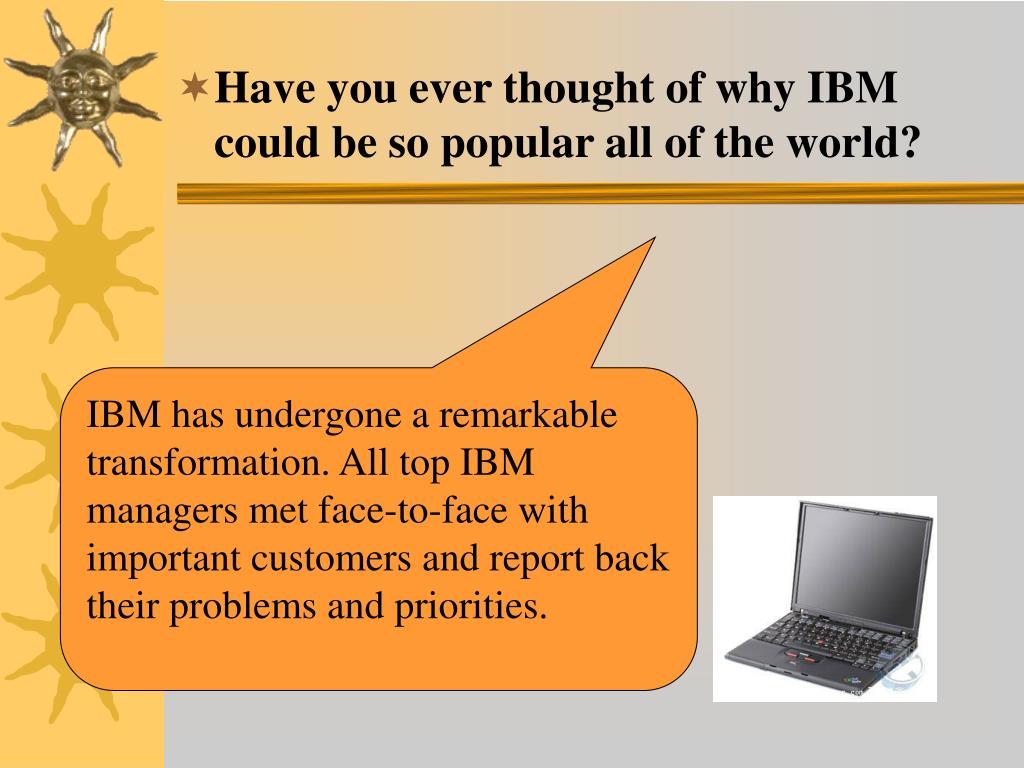 Have you ever thought of why IBM could be so popular all of the world?

IBM has undergone a remarkable transformation. All top IBM managers met face-to-face with important customers and report back their problems and priorities.